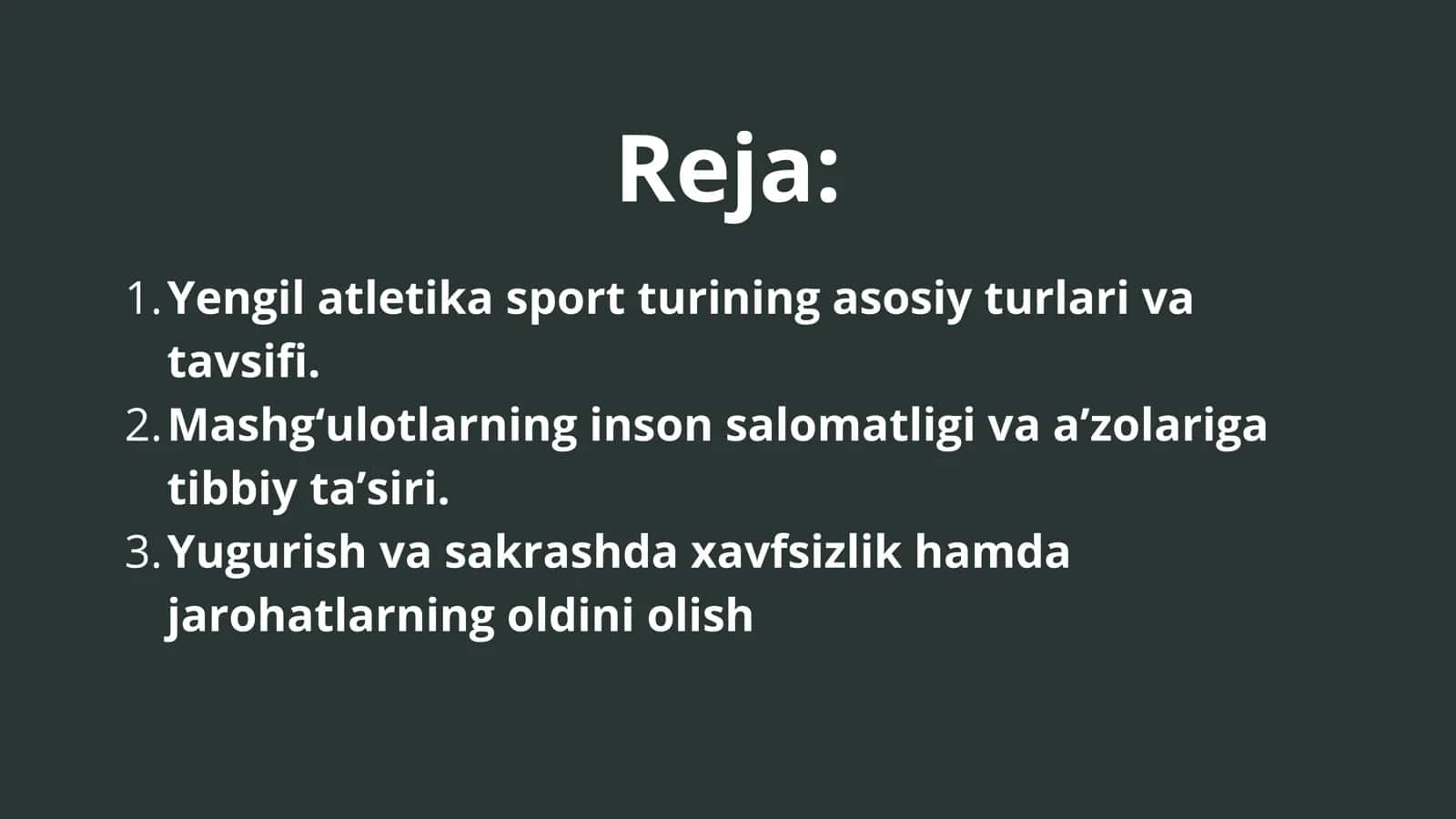 Reja:

1. Yengil atletika sport turining asosiy turlari va tavsifi.
2. Mashg‘ulotlarning inson salomatligi va a’zolariga tibbiy ta’siri.
3. Yugurish va sakrashda xavfsizlik hamda jarohatlarning oldini olish